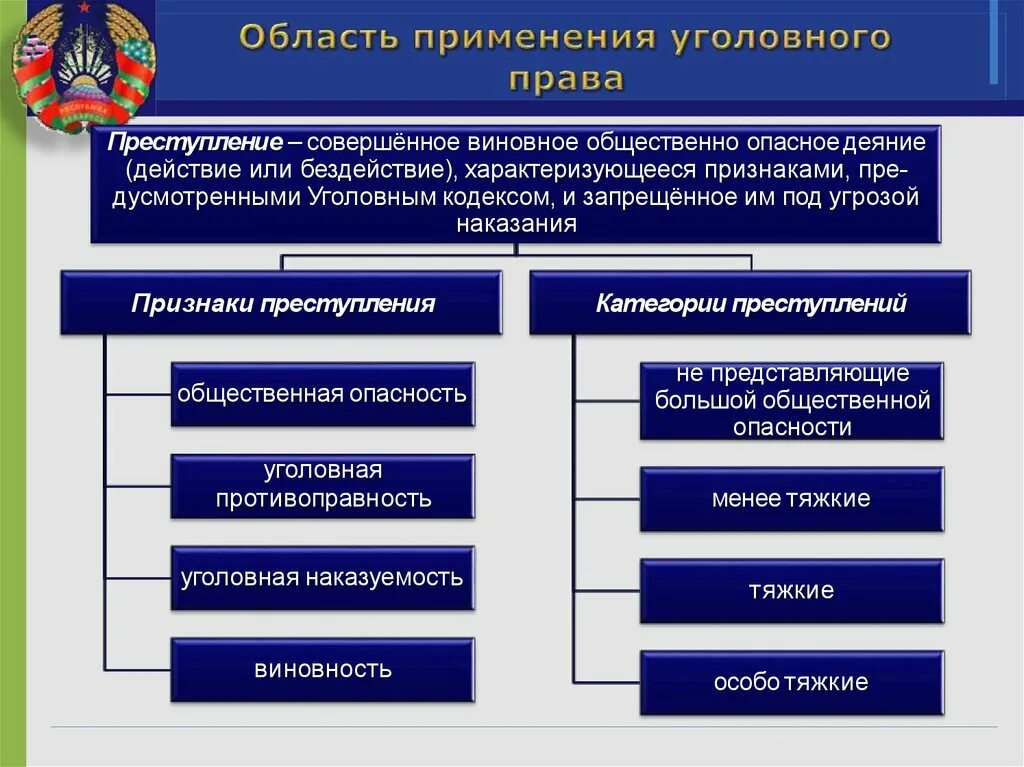 Область применения уголовного права

Преступление – совершённое виновное общественно опасное деяние (действие или бездействие), характеризующееся признаками, предусмотренными Уголовным кодексом, и запрещённое им под угрозой наказания

Признаки преступления

общественная опасность

уголовная противоправность

уголовная наказуемость

виновность

Категории преступлений

не представляющие большой общественной опасности

менее тяжкие

тяжкие

особо тяжкие